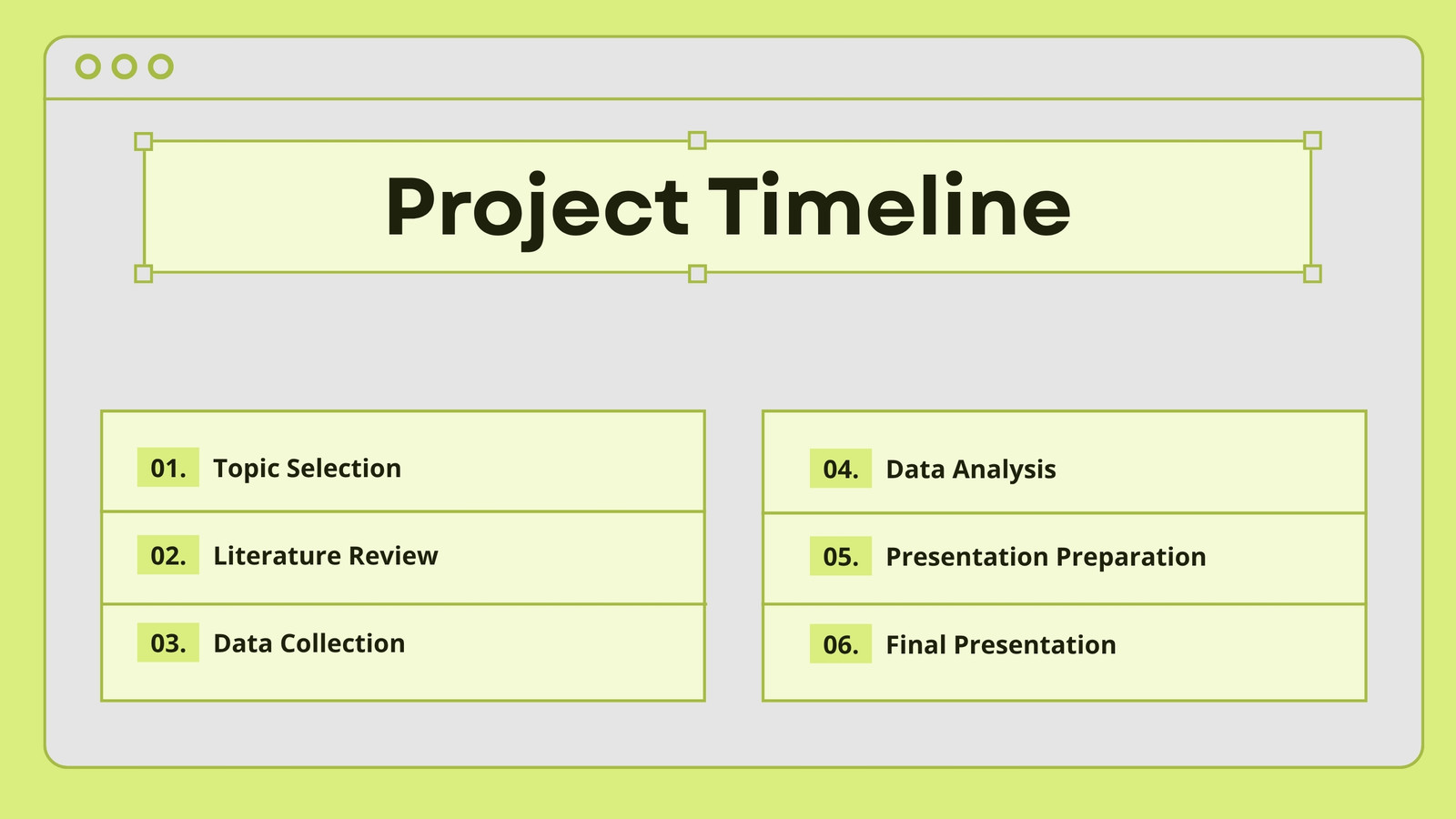 Project Timeline

01. Topic Selection

02. Literature Review

03. Data Collection

04. Data Analysis

05. Presentation Preparation

06. Final Presentation